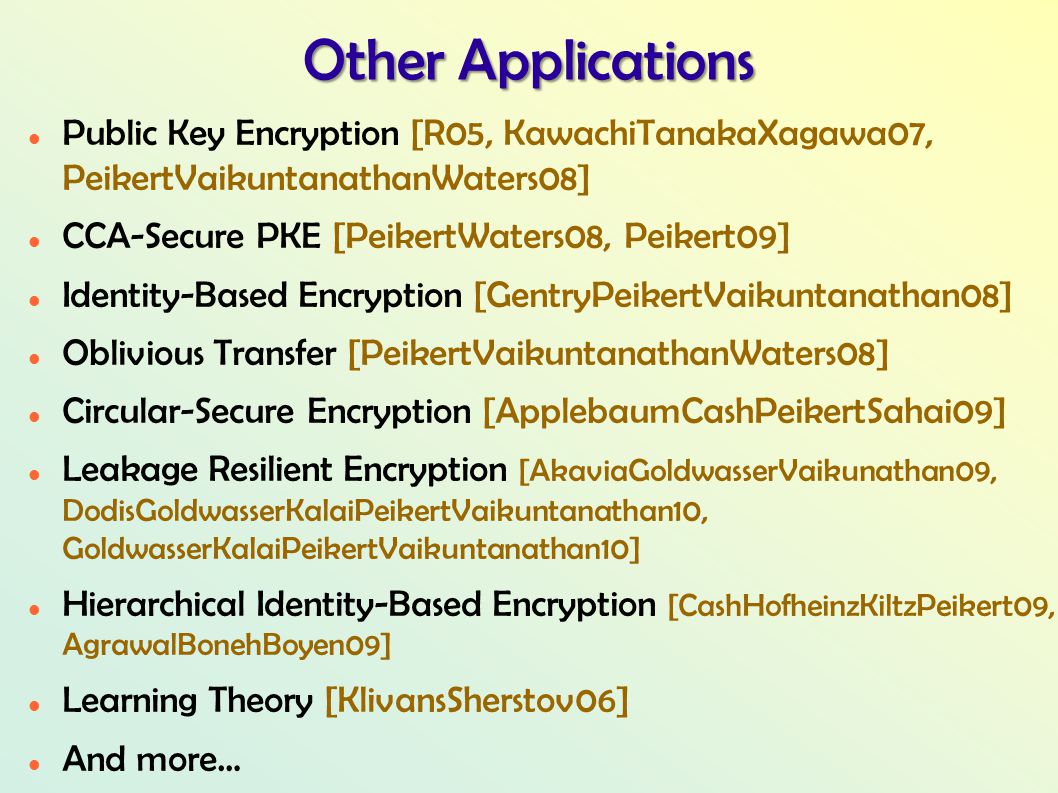 Other Applications

- Public Key Encryption [R05, KawachiTanakaXagawa07, PeikertVaikuntanathanWaters08]
- CCA-Secure PKE [PeikertWaters08, Peikert09]
- Identity-Based Encryption [GentryPeikertVaikuntanathan08]
- Oblivious Transfer [PeikertVaikuntanathanWaters08]
- Circular-Secure Encryption [ApplebaumCashPeikertSahai09]
- Leakage Resilient Encryption [AkaviaGoldwasserVaikunathan09, DodisGoldwasserKalaiPeikertVaikuntanathan10, GoldwasserKalaiPeikertVaikuntanathan10]
- Hierarchical Identity-Based Encryption [CashHofheinzKiltzPeikert09, AgrawalBonehBoyen09]
- Learning Theory [KlivansSherstov06]
- And more…